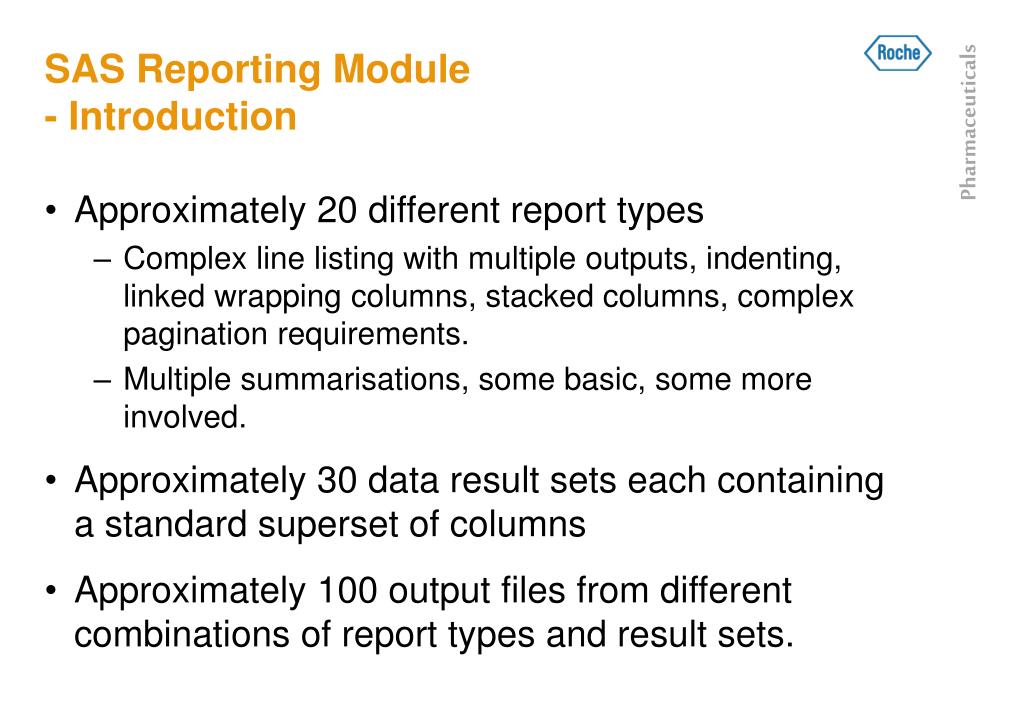 SAS Reporting Module
- Introduction

Roche

Pharmaceuticals

• Approximately 20 different report types
– Complex line listing with multiple outputs, indenting, linked wrapping columns, stacked columns, complex pagination requirements.
– Multiple summarisations, some basic, some more involved.

• Approximately 30 data result sets each containing a standard superset of columns

• Approximately 100 output files from different combinations of report types and result sets.